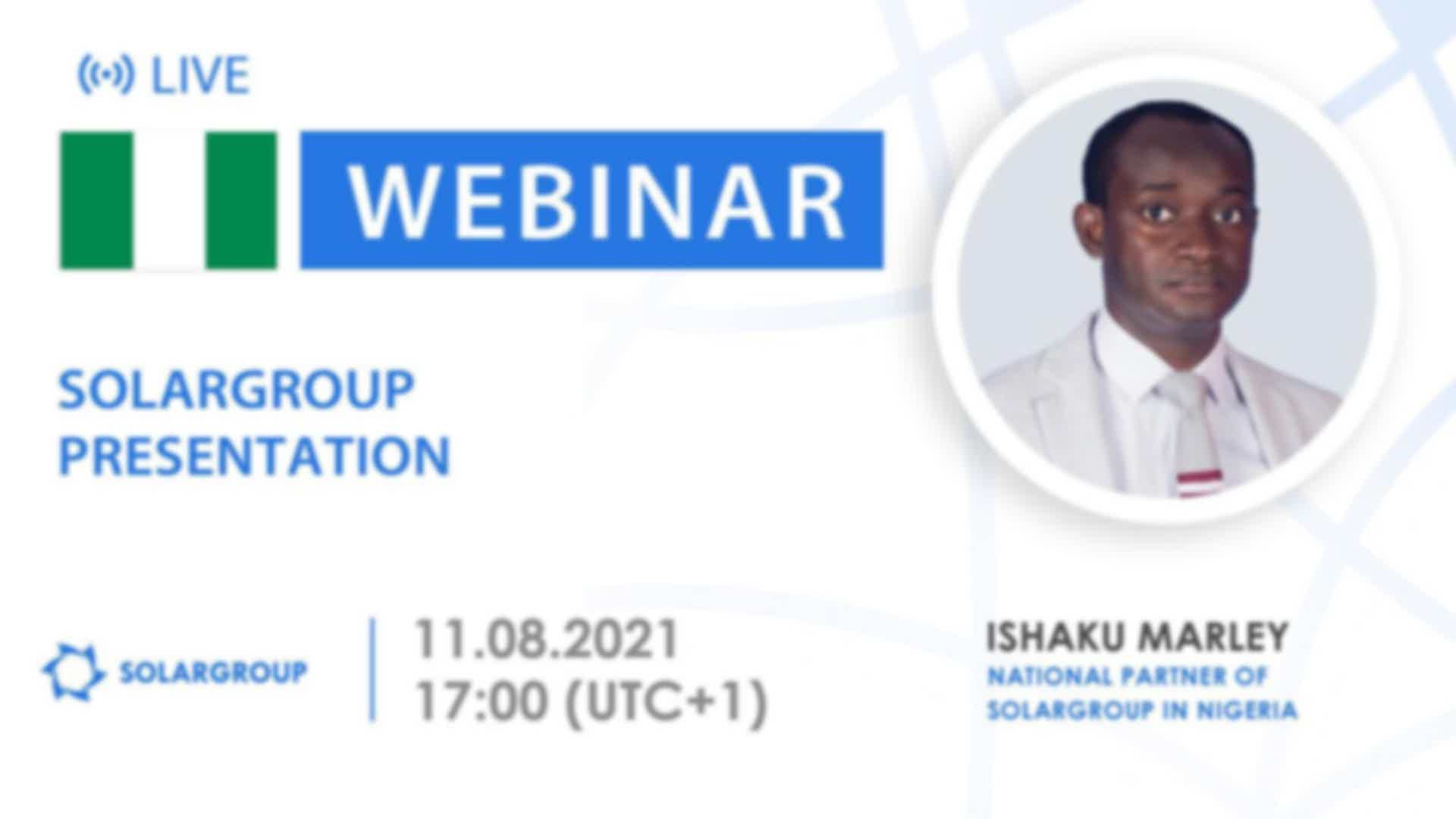 LIVE

WEBINAR

SOLARGROUP PRESENTATION

SOLARGROUP

11.08.2021
17:00 (UTC+1)

ISHAKU MARLEY
NATIONAL PARTNER OF SOLARGROUP IN NIGERIA